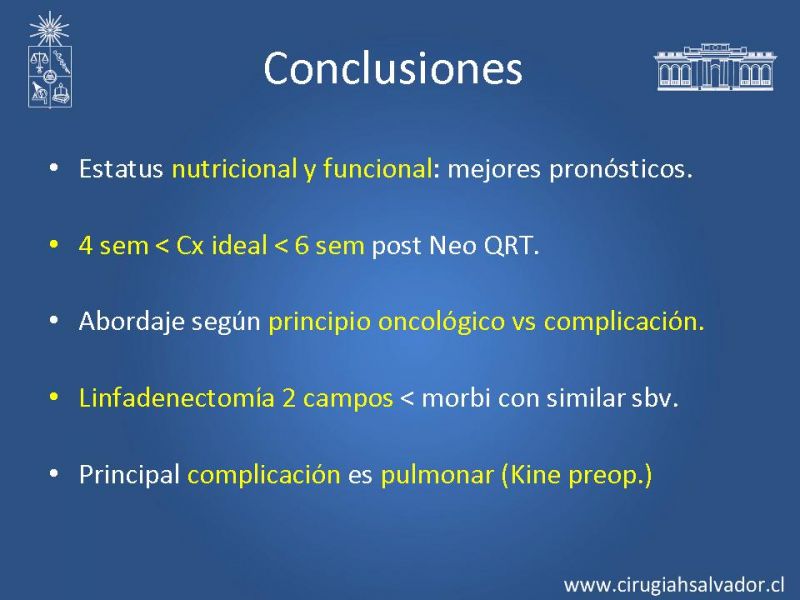 Conclusiones

• Estatus nutricional y funcional: mejores pronósticos.

• 4 sem < Cx ideal < 6 sem post Neo QRT.

• Abordaje según principio oncológico vs complicación.

• Linfadenectomía 2 campos < morbi con similar sbv.

• Principal complicación es pulmonar (Kine preop.)

www.cirugiahsalvador.cl